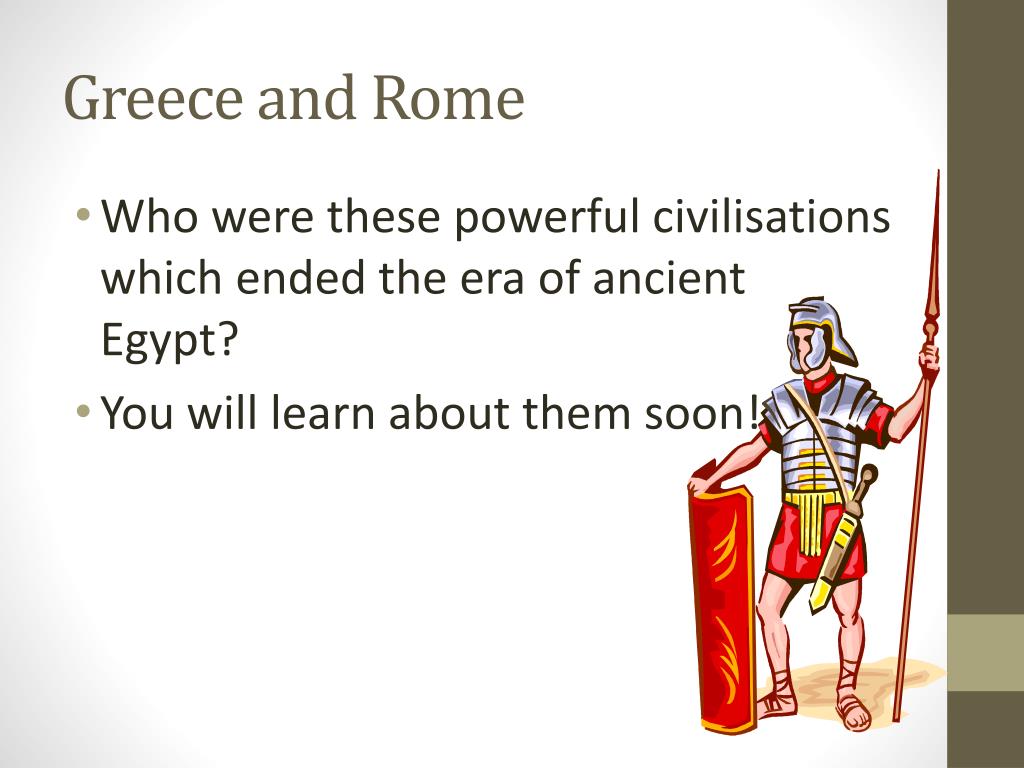 Greece and Rome

• Who were these powerful civilisations which ended the era of ancient Egypt?
• You will learn about them soon!